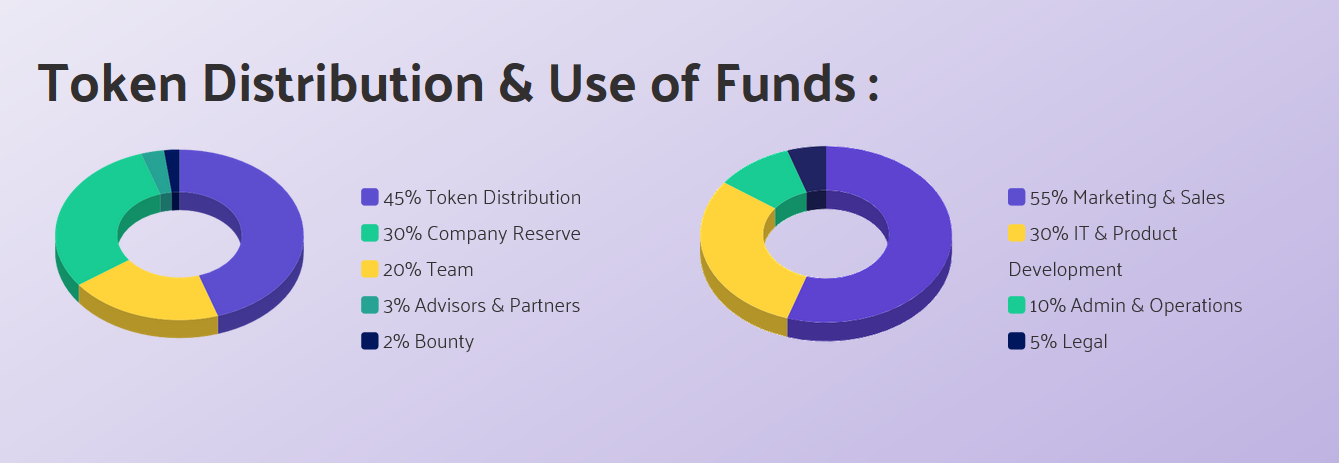 Token Distribution & Use of Funds :

45% Token Distribution
30% Company Reserve
20% Team
3% Advisors & Partners
2% Bounty

55% Marketing & Sales
30% IT & Product Development
10% Admin & Operations
5% Legal